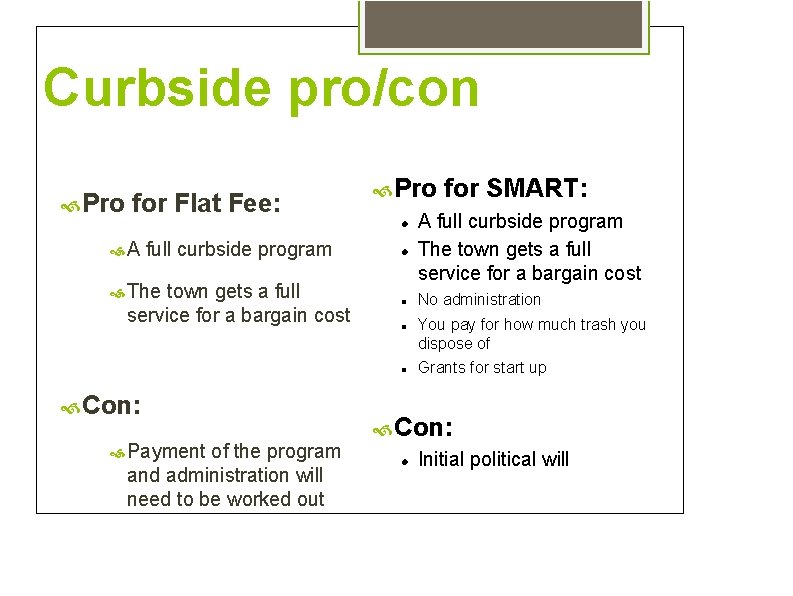 Curbside pro/con

Pro for Flat Fee:

A full curbside program

The town gets a full service for a bargain cost

Con:

Payment of the program and administration will need to be worked out

Pro for SMART:

A full curbside program

The town gets a full service for a bargain cost

No administration

You pay for how much trash you dispose of

Grants for start up

Con:

Initial political will